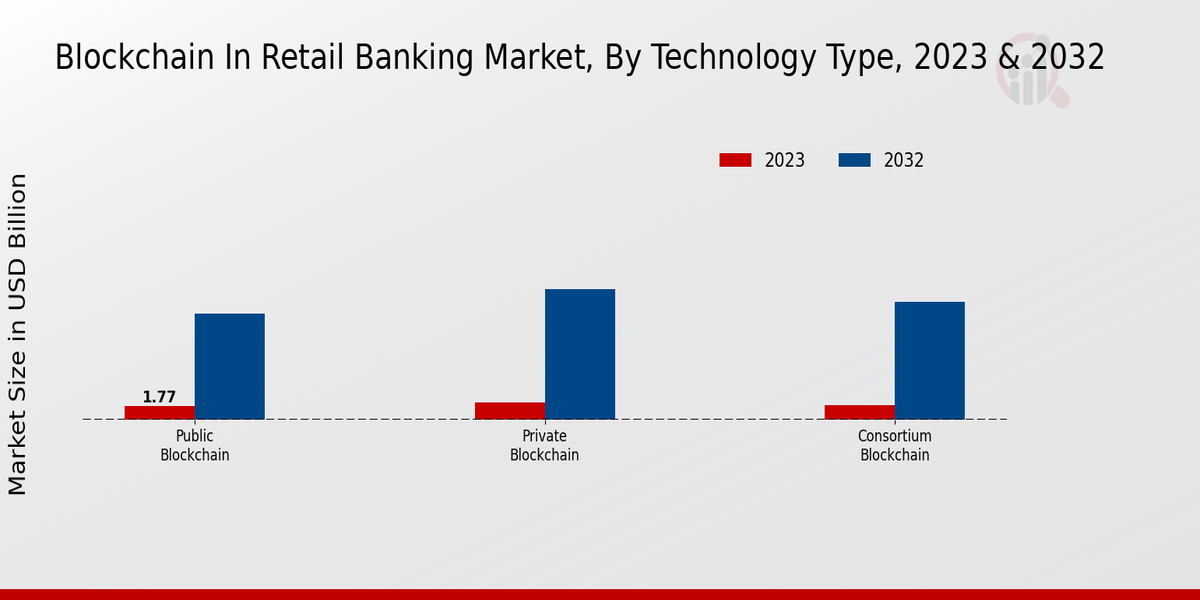 Blockchain In Retail Banking Market, By Technology Type, 2023 & 2032

2023
2032

Market Size in USD Billion

1.77

Public Blockchain
Private Blockchain
Consortium Blockchain